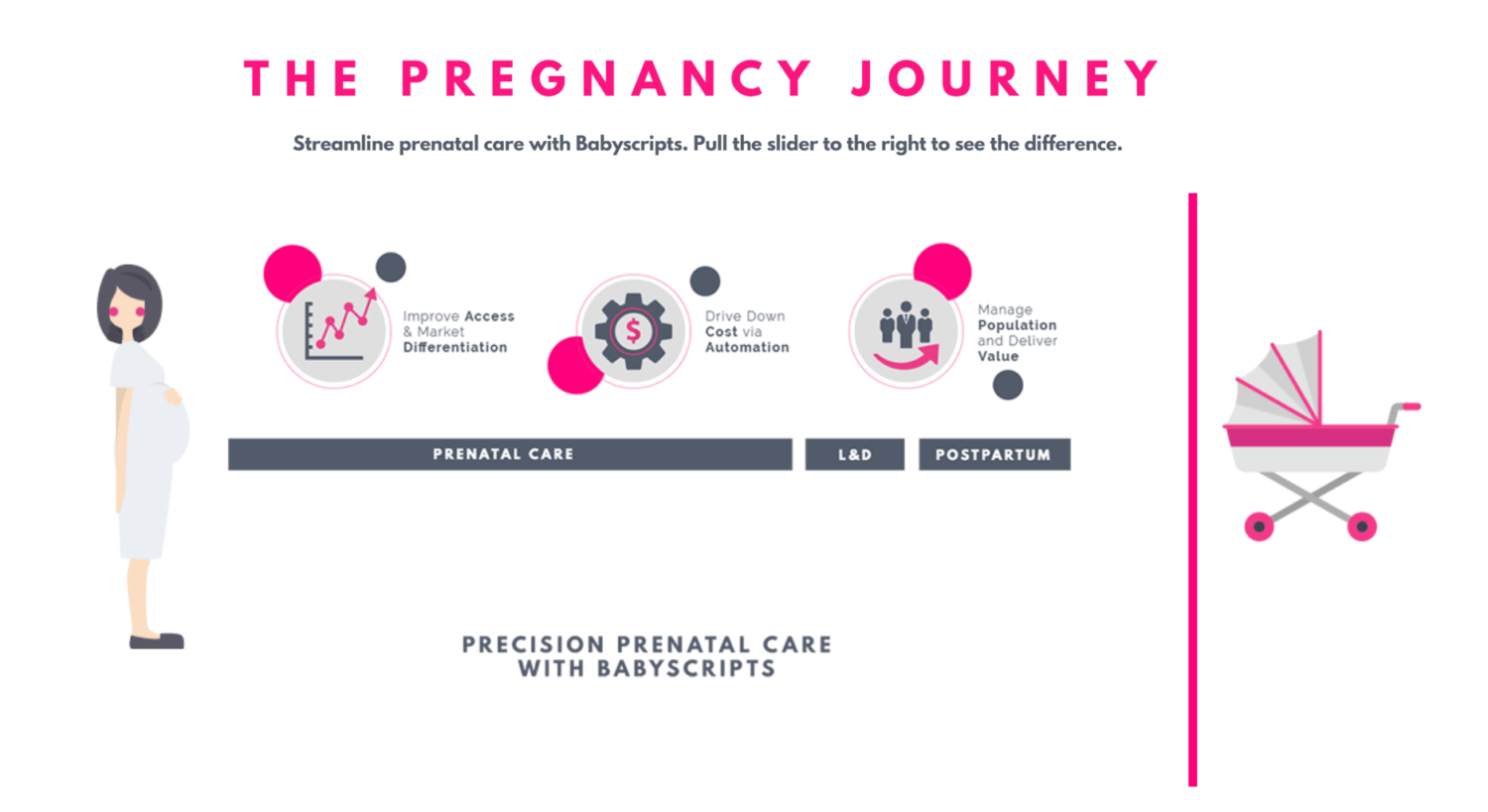 THE PREGNANCY JOURNEY

Streamline prenatal care with Babyscripts. Pull the slider to the right to see the difference.

Improve Access & Market Differentiation

$

Drive Down Cost via Automation

Manage Population and Deliver Value

PRENATAL CARE

L&D

POSTPARTUM

PRECISION PRENATAL CARE WITH BABYSCRIPTS